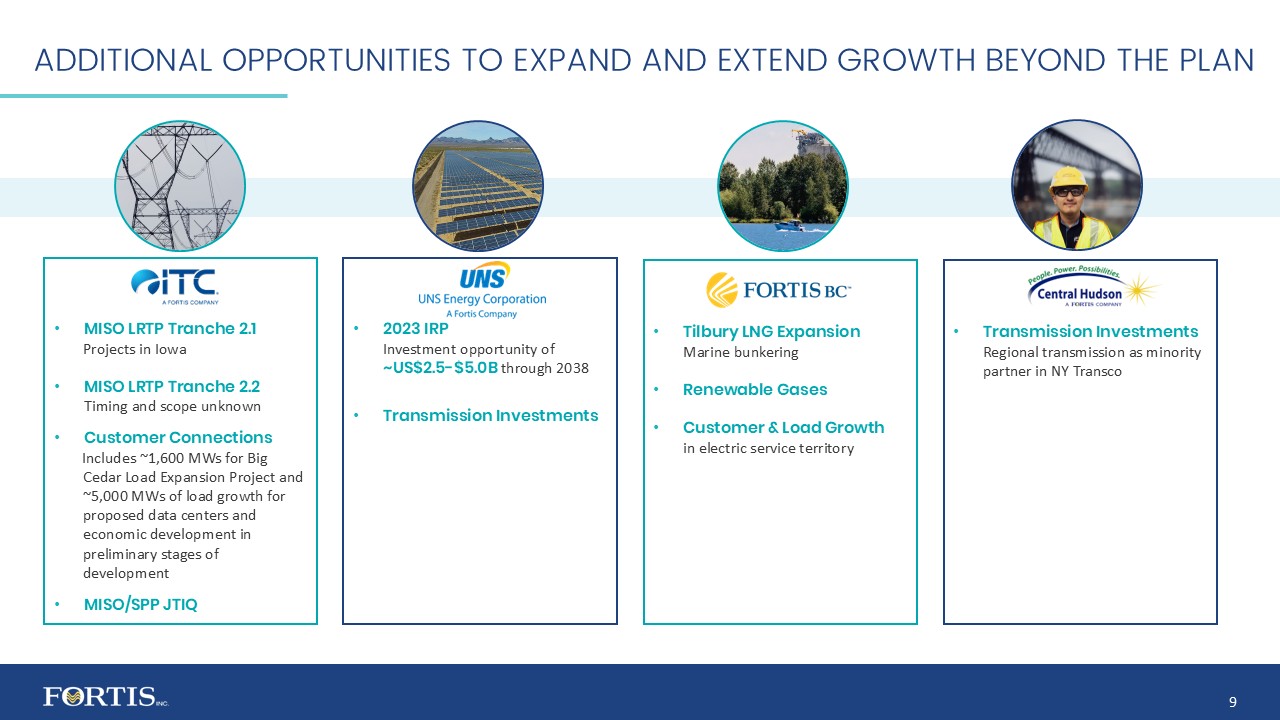 ADDITIONAL OPPORTUNITIES TO EXPAND AND EXTEND GROWTH BEYOND THE PLAN

ITC
A FORTIS COMPANY

• MISO LRTP Tranche 2.1
Projects in Iowa

• MISO LRTP Tranche 2.2
Timing and scope unknown

• Customer Connections
Includes ~1,600 MWs for Big Cedar Load Expansion Project and ~5,000 MWs of load growth for proposed data centers and economic development in preliminary stages of development

• MISO/SPP JTIQ

UNS
UNS Energy Corporation
A Fortis Company

• 2023 IRP
Investment opportunity of ~US$2.5-$5.0B through 2038

• Transmission Investments

FORTIS BC

• Tilbury LNG Expansion
Marine bunkering

• Renewable Gases

• Customer & Load Growth
in electric service territory

People. Power. Possibilities.
Central Hudson
A FORTIS COMPANY

• Transmission Investments
Regional transmission as minority partner in NY Transco

FORTIS INC.

9